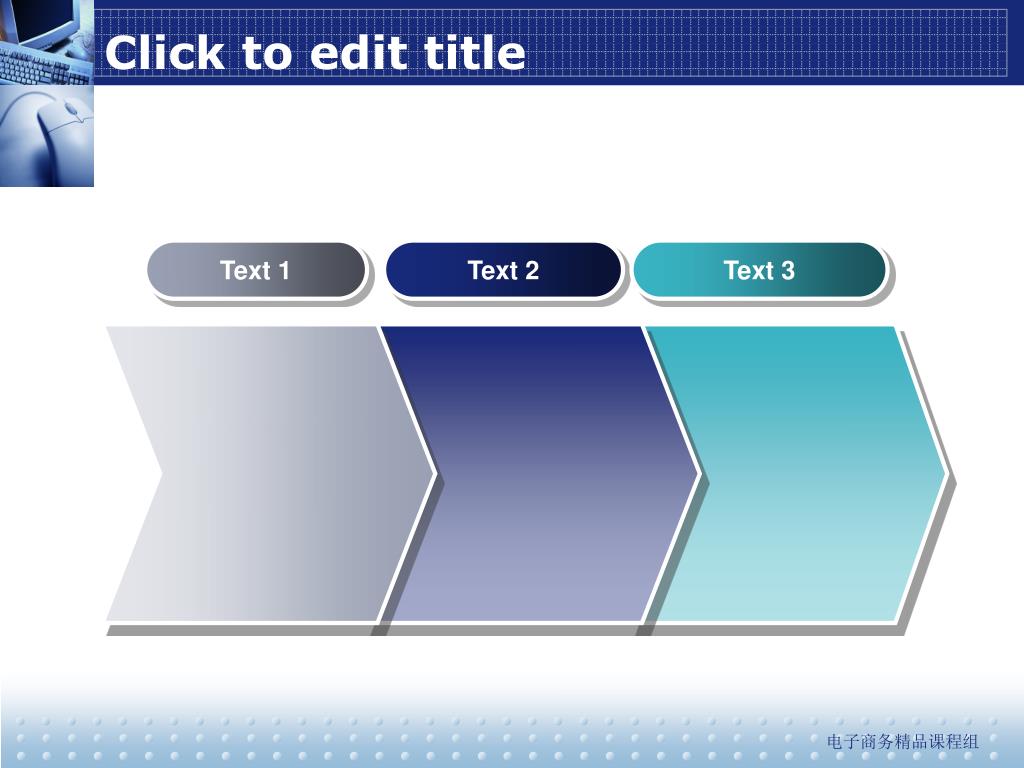 Click to edit title

Text 1

Text 2

Text 3

电子商务精品课程组